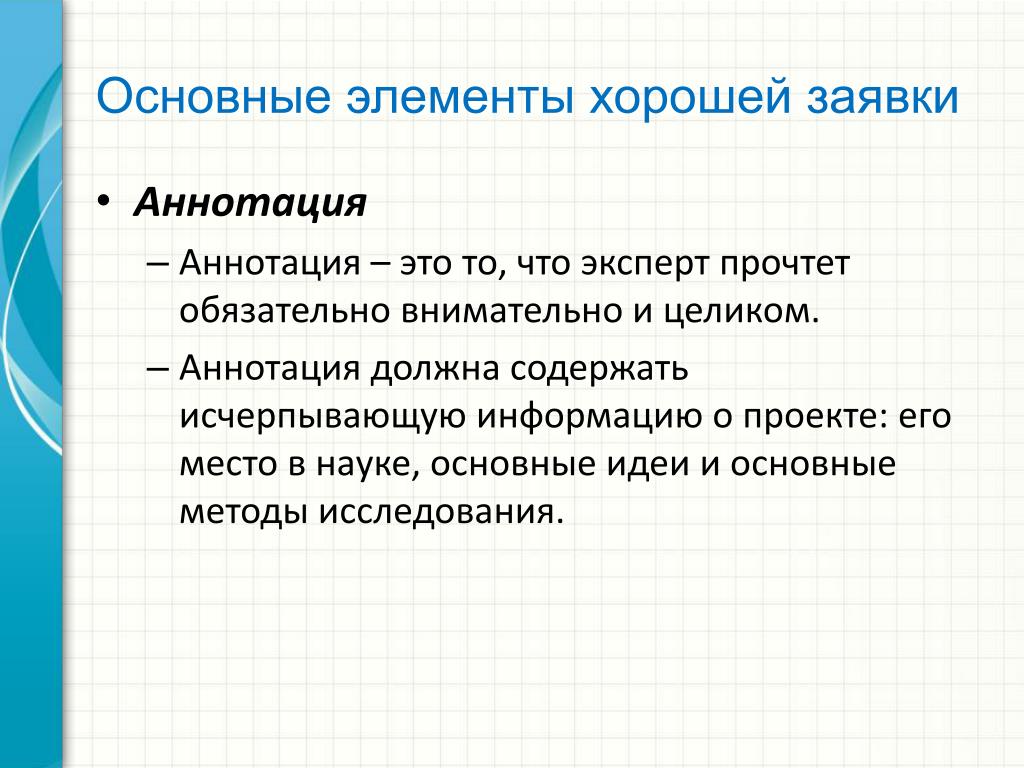 Основные элементы хорошей заявки

• Аннотация

– Аннотация – это то, что эксперт прочтет обязательно внимательно и целиком.

– Аннотация должна содержать исчерпывающую информацию о проекте: его место в науке, основные идеи и основные методы исследования.